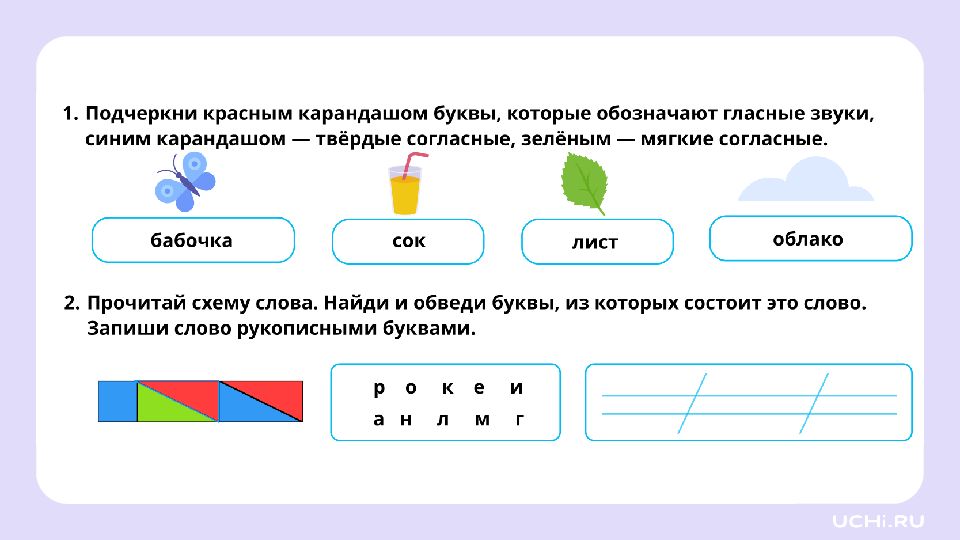 1. Подчеркни красным карандашом буквы, которые обозначают гласные звуки, синим карандашом — твёрдые согласные, зелёным — мягкие согласные.

бабочка

сок

лист

облако

2. Прочитай схему слова. Найди и обведи буквы, из которых состоит это слово. Запиши слово рукописными буквами.

р о к е и
а н л м г

UCHi.RU